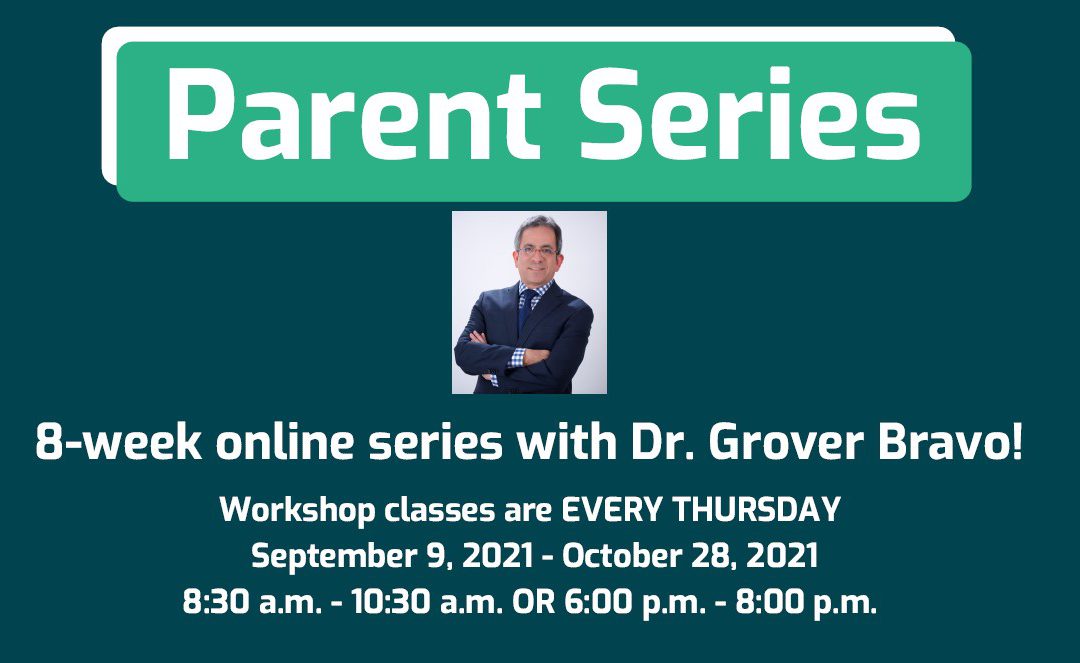 Parent Series

8-week online series with Dr. Grover Bravo!

Workshop classes are EVERY THURSDAY
September 9, 2021 - October 28, 2021
8:30 a.m. - 10:30 a.m. OR 6:00 p.m. - 8:00 p.m.